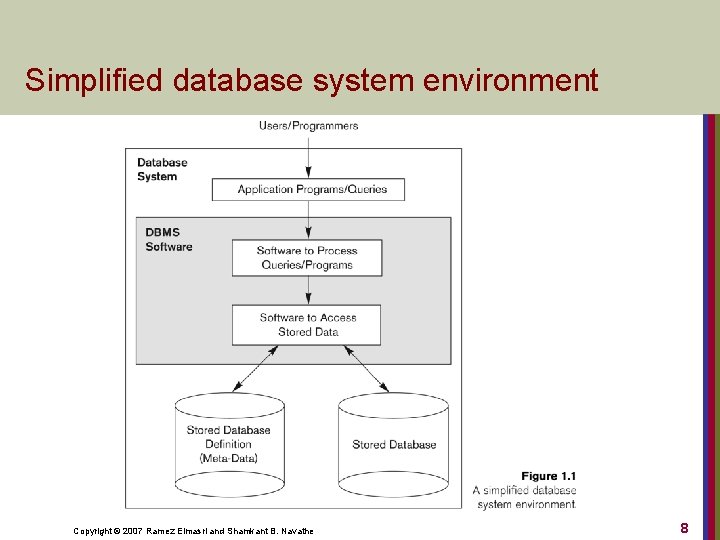 Simplified database system environment

Users/Programmers

Database System

Application Programs/Queries

DBMS Software

Software to Process Queries/Programs

Software to Access Stored Data

Stored Database Definition (Meta-Data)

Stored Database

Figure 1.1
A simplified database system environment.

Copyright © 2007 Ramez Elmasri and Shamkant B. Navathe

8